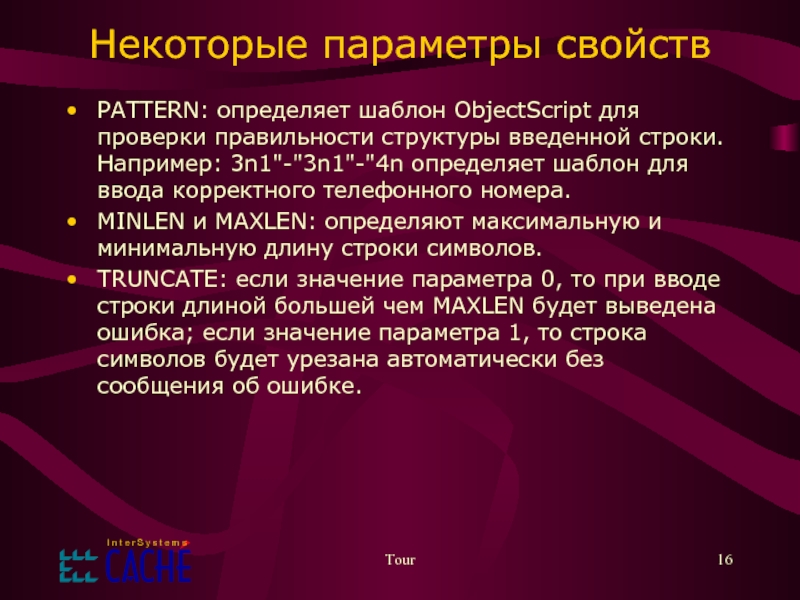 Некоторые параметры свойств

• PATTERN: определяет шаблон ObjectScript для проверки правильности структуры введенной строки. Например: 3n1"-"3n1"-"4n определяет шаблон для ввода корректного телефонного номера.
• MINLEN и MAXLEN: определяют максимальную и минимальную длину строки символов.
• TRUNCATE: если значение параметра 0, то при вводе строки длиной большей чем MAXLEN будет выведена ошибка; если значение параметра 1, то строка символов будет урезана автоматически без сообщения об ошибке.

InterSystems
CACHE

Tour

16